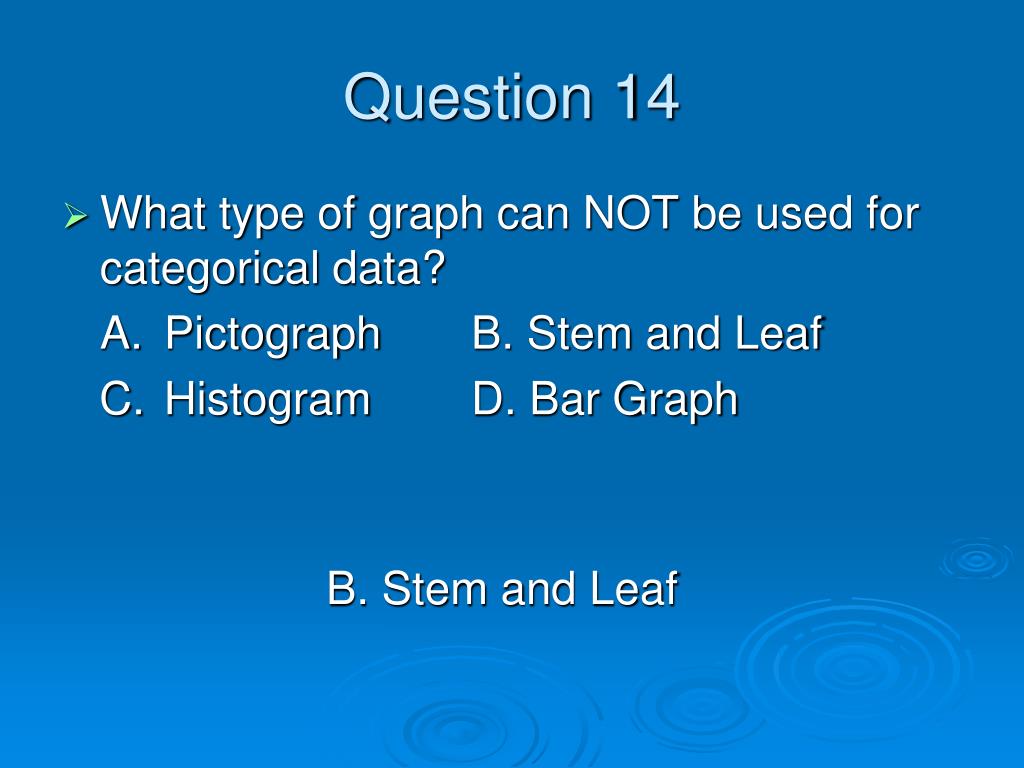 Question 14

What type of graph can NOT be used for categorical data?

A. Pictograph B. Stem and Leaf

C. Histogram D. Bar Graph

B. Stem and Leaf